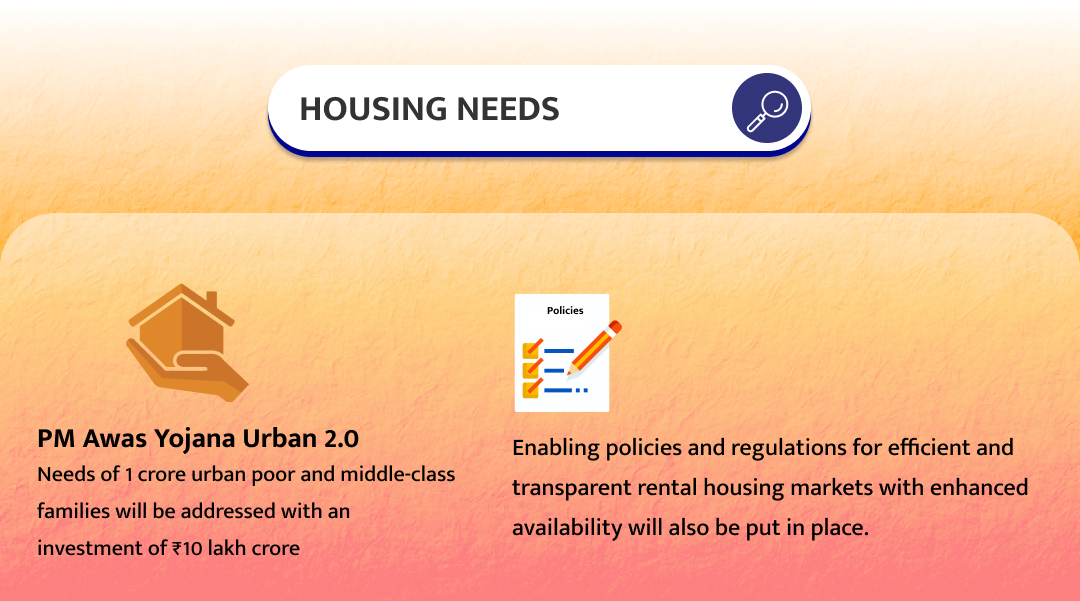 HOUSING NEEDS

PM Awas Yojana Urban 2.0

Needs of 1 crore urban poor and middle-class families will be addressed with an investment of ₹10 lakh crore

Policies

Enabling policies and regulations for efficient and transparent rental housing markets with enhanced availability will also be put in place.